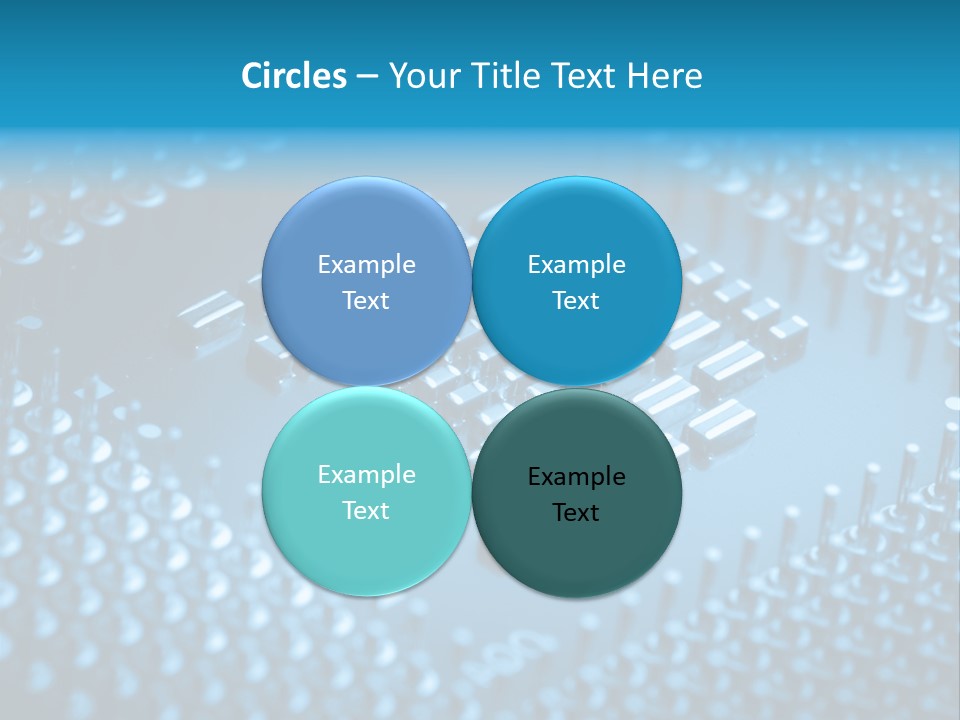 Circles – Your Title Text Here

Example Text

Example Text

Example Text

Example Text